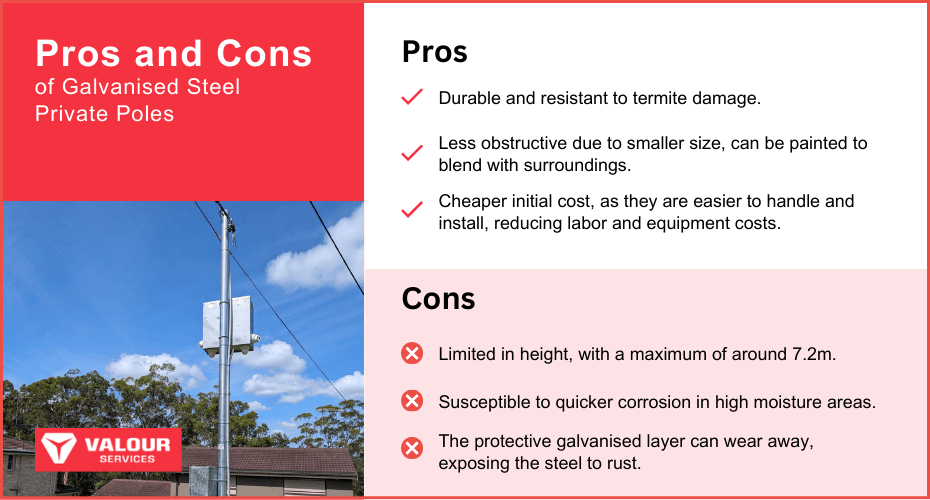 Pros and Cons
of Galvanised Steel Private Poles

VALOUR
SERVICES

Pros

Durable and resistant to termite damage.

Less obstructive due to smaller size, can be painted to blend with surroundings.

Cheaper initial cost, as they are easier to handle and install, reducing labor and equipment costs.

Cons

Limited in height, with a maximum of around 7.2m.

Susceptible to quicker corrosion in high moisture areas.

The protective galvanised layer can wear away, exposing the steel to rust.